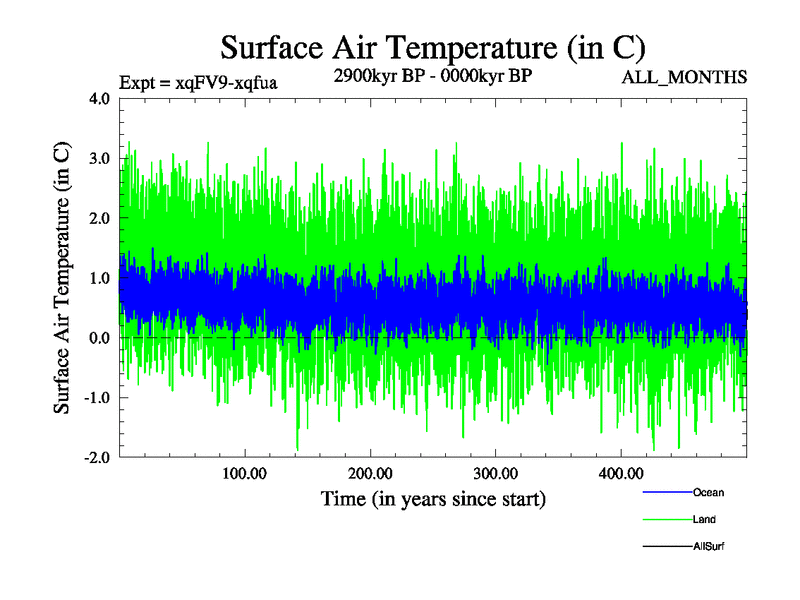 Surface Air Temperature (in C)

Expt = xqFV9-xqfua

2900kyr BP - 0000kyr BP

ALL_MONTHS

Surface Air Temperature (in C)

4.0
3.0
2.0
1.0
0.0
-1.0
-2.0

100.00
200.00
300.00
400.00

Time (in years since start)

Ocean
Land
AllSurf